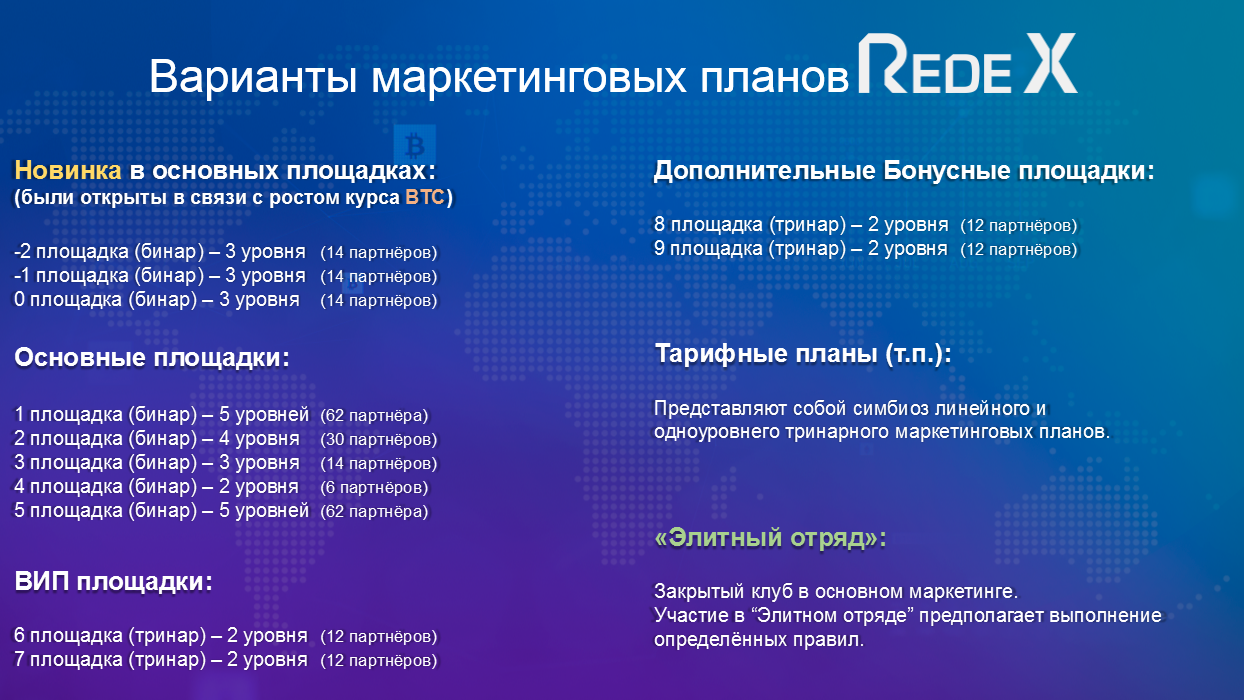 Варианты маркетинговых планов REDE X

Новинка в основных площадках:
(были открыты в связи с ростом курса BTC)

-2 площадка (бинар) – 3 уровня (14 партнёров)
-1 площадка (бинар) – 3 уровня (14 партнёров)
0 площадка (бинар) – 3 уровня (14 партнёров)

Основные площадки:

1 площадка (бинар) – 5 уровней (62 партнёра)
2 площадка (бинар) – 4 уровня (30 партнёров)
3 площадка (бинар) – 3 уровня (14 партнёров)
4 площадка (бинар) – 2 уровня (6 партнёров)
5 площадка (бинар) – 5 уровней (62 партнёра)

ВИП площадки:

6 площадка (тринар) – 2 уровня (12 партнёров)
7 площадка (тринар) – 2 уровня (12 партнёров)

Дополнительные Бонусные площадки:

8 площадка (тринар) – 2 уровня (12 партнёров)
9 площадка (тринар) – 2 уровня (12 партнёров)

Тарифные планы (т.п.):

Представляют собой симбиоз линейного и одноуровнего тринарного маркетинговых планов.

«Элитный отряд»:

Закрытый клуб в основном маркетинге.
Участие в “Элитном отряде” предполагает выполнение определённых правил.